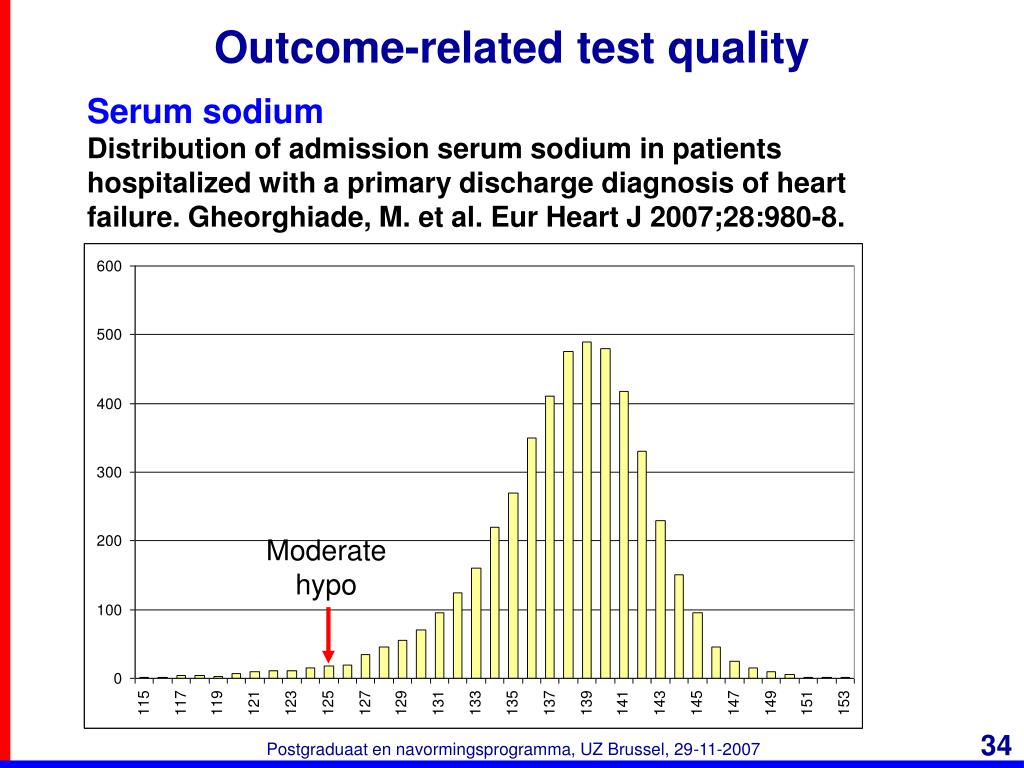 Outcome-related test quality

Serum sodium
Distribution of admission serum sodium in patients hospitalized with a primary discharge diagnosis of heart failure. Gheorghiade, M. et al. Eur Heart J 2007;28:980-8.

600
500
400
300
200
100
0

Moderate hypo

115 117 119 121 123 125 127 129 131 133 135 137 139 141 143 145 147 149 151 153

Postgraduaat en navormingsprogramma, UZ Brussel, 29-11-2007

34